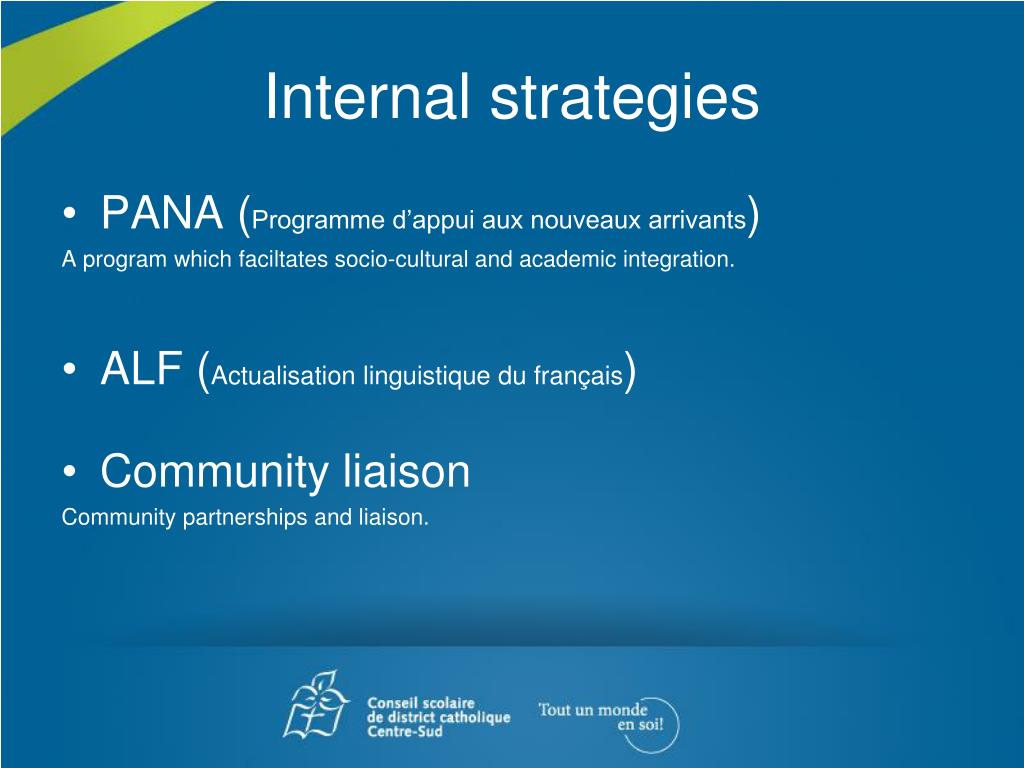 Internal strategies

• PANA (Programme d’appui aux nouveaux arrivants)
A program which faciltates socio-cultural and academic integration.

• ALF (Actualisation linguistique du français)

• Community liaison
Community partnerships and liaison.

Conseil scolaire de district catholique Centre-Sud

Tout un monde en soi!